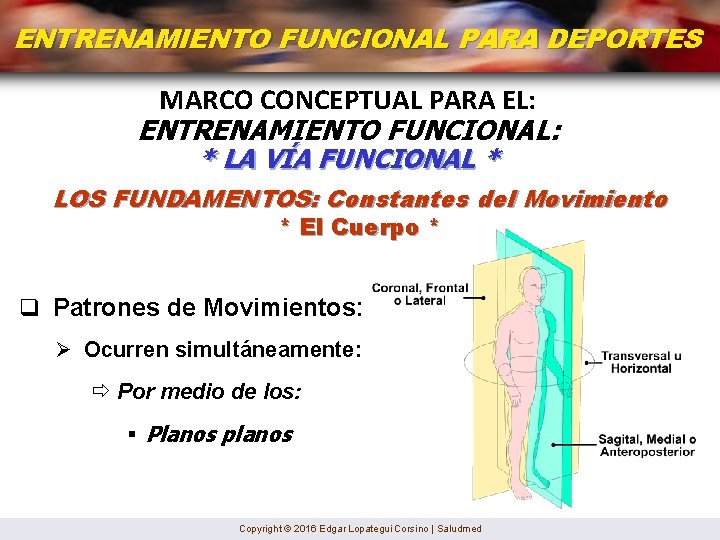 ENTRENAMIENTO FUNCIONAL PARA DEPORTES

MARCO CONCEPTUAL PARA EL:
ENTRENAMIENTO FUNCIONAL:
* LA VÍA FUNCIONAL *

LOS FUNDAMENTOS: Constantes del Movimiento
* El Cuerpo *

❑ Patrones de Movimientos:

➢ Ocurren simultáneamente:

⇨ Por medio de los:

▪ Planos planos

Coronal, Frontal o Lateral

Transversal u Horizontal

Sagital, Medial o Anteroposterior

Copyright © 2016 Edgar Lopategui Corsino | Saludmed